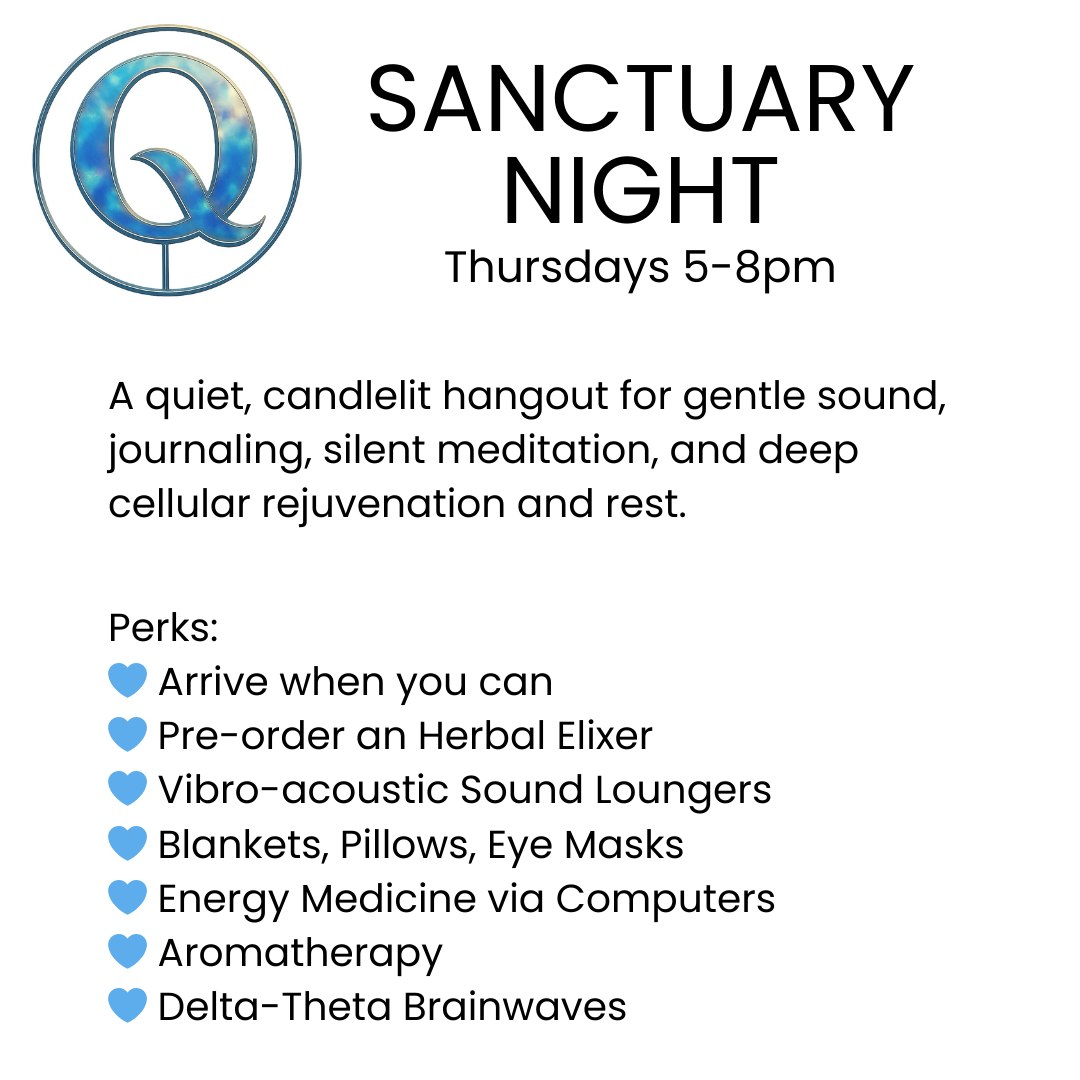 Q

SANCTUARY NIGHT
Thursdays 5-8pm

A quiet, candlelit hangout for gentle sound, journaling, silent meditation, and deep cellular rejuvenation and rest.

Perks:
💙 Arrive when you can
💙 Pre-order an Herbal Elixer
💙 Vibro-acoustic Sound Loungers
💙 Blankets, Pillows, Eye Masks
💙 Energy Medicine via Computers
💙 Aromatherapy
💙 Delta-Theta Brainwaves